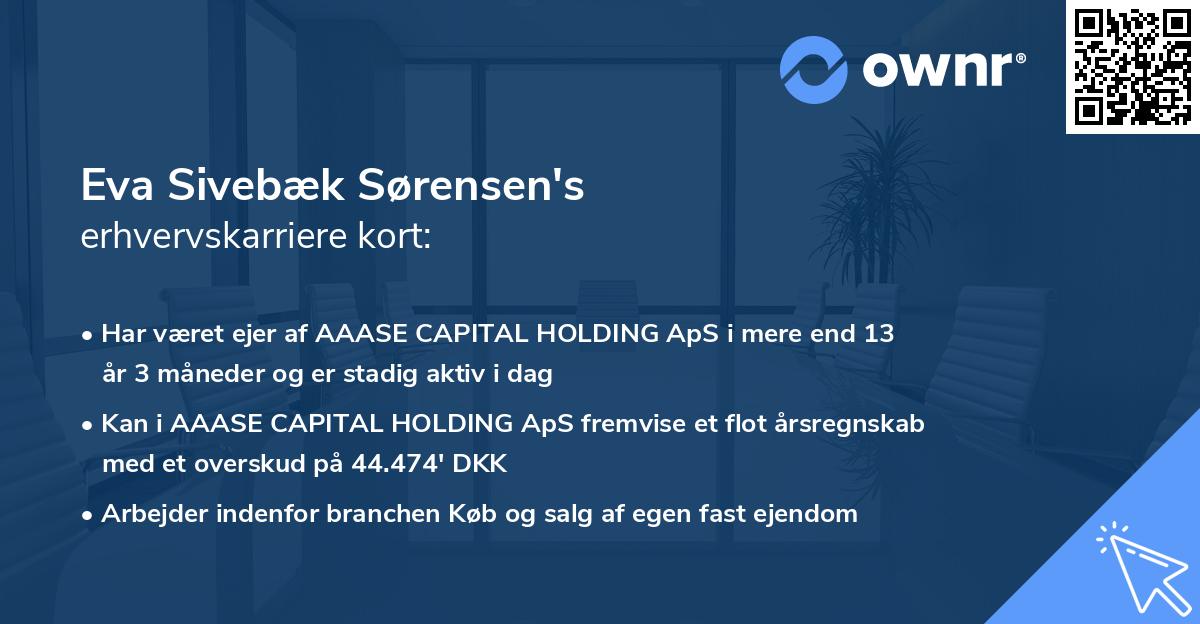 ownr®

Eva Sivebæk Sørensen's
erhvervskarriere kort:

• Har været ejer af AAASE CAPITAL HOLDING ApS i mere end 13 år 3 måneder og er stadig aktiv i dag

• Kan i AAASE CAPITAL HOLDING ApS fremvise et flot årsregnskab med et overskud på 44.474' DKK

• Arbejder indenfor branchen Køb og salg af egen fast ejendom